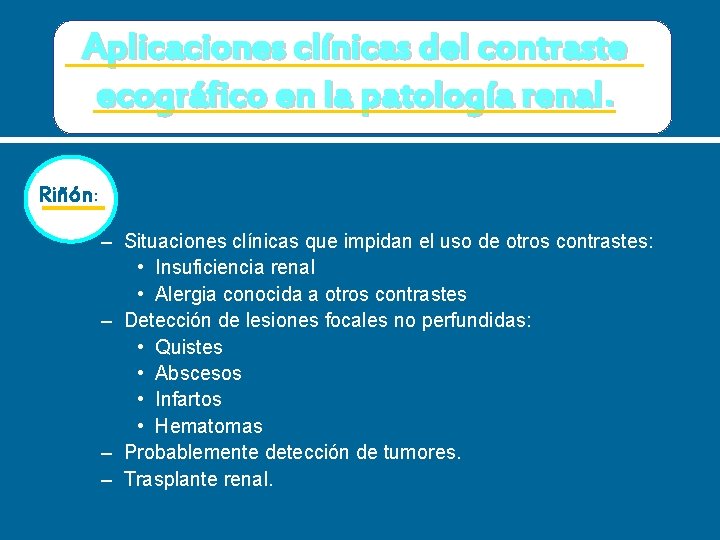 Aplicaciones clínicas del contraste ecográfico en la patología renal.

Riñón:

– Situaciones clínicas que impidan el uso de otros contrastes:
• Insuficiencia renal
• Alergia conocida a otros contrastes
– Detección de lesiones focales no perfundidas:
• Quistes
• Abscesos
• Infartos
• Hematomas
– Probablemente detección de tumores.
– Trasplante renal.